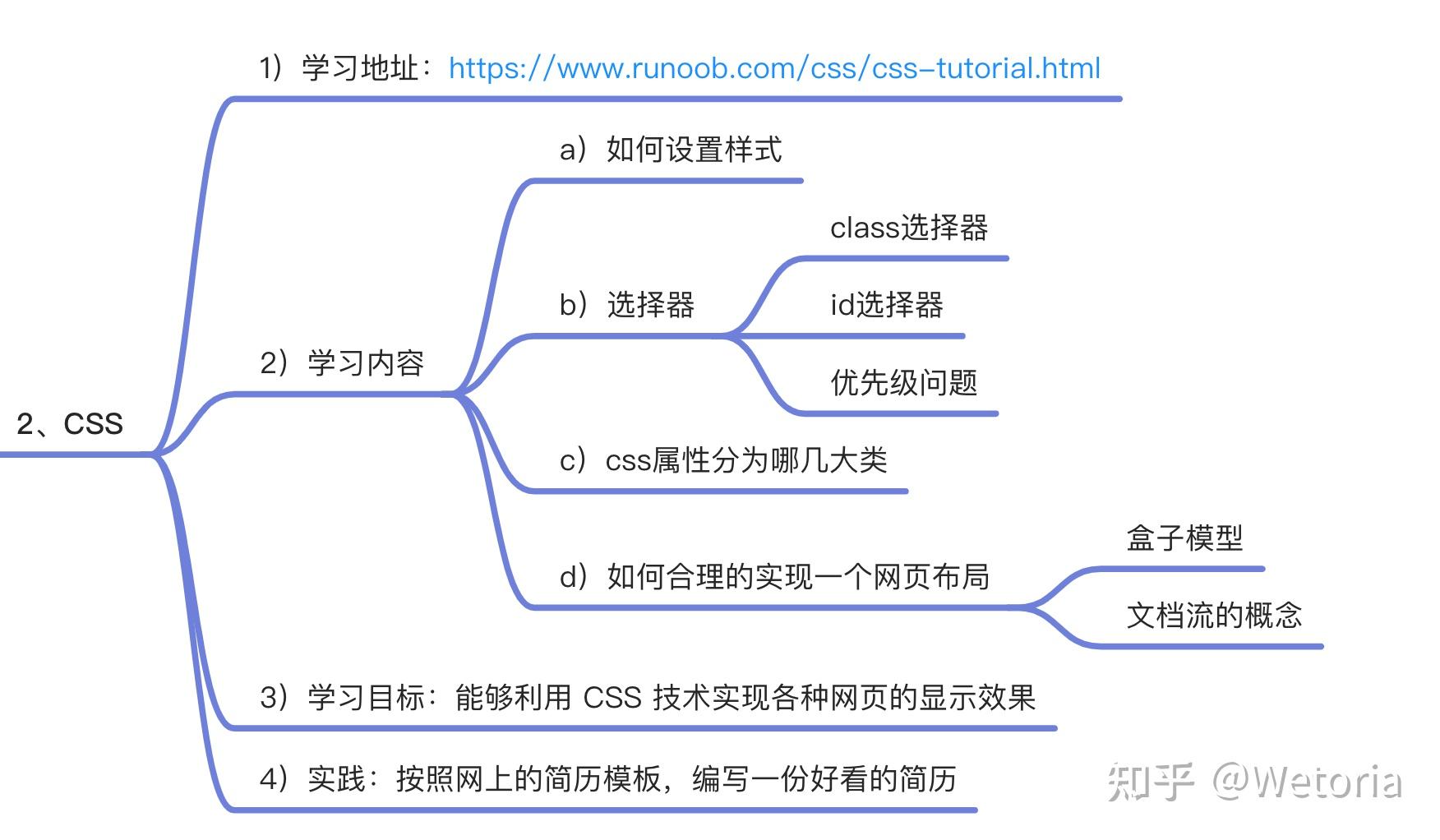 2、CSS

1）学习地址：https://www.runoob.com/css/css-tutorial.html

2）学习内容

a）如何设置样式

b）选择器

class选择器

id选择器

优先级问题

c）css属性分为哪几大类

d）如何合理的实现一个网页布局

盒子模型

文档流的概念

3）学习目标：能够利用 CSS 技术实现各种网页的显示效果

4）实践：按照网上的简历模板，编写一份好看的简历

知乎 @Wetoria